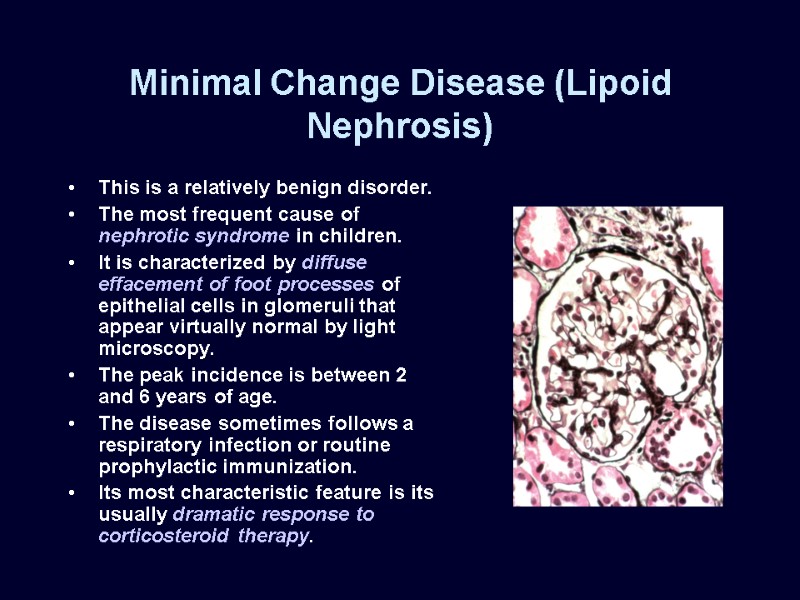 Minimal Change Disease (Lipoid Nephrosis)

• This is a relatively benign disorder.
• The most frequent cause of nephrotic syndrome in children.
• It is characterized by diffuse effacement of foot processes of epithelial cells in glomeruli that appear virtually normal by light microscopy.
• The peak incidence is between 2 and 6 years of age.
• The disease sometimes follows a respiratory infection or routine prophylactic immunization.
• Its most characteristic feature is its usually dramatic response to corticosteroid therapy.